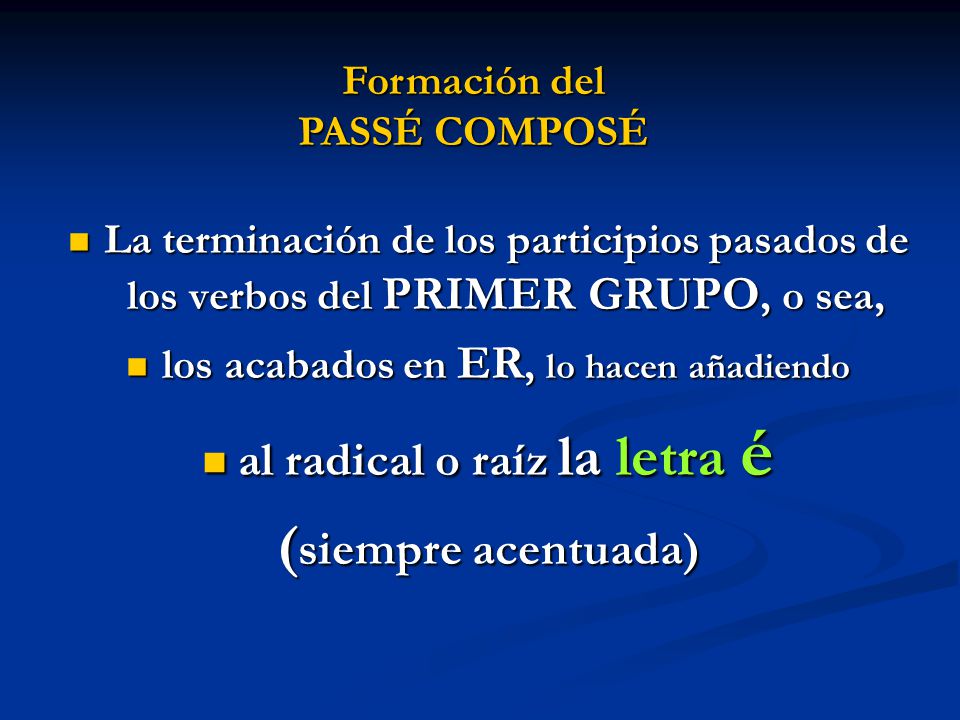 Formación del
PASSÉ COMPOSÉ

La terminación de los participios pasados de los verbos del PRIMER GRUPO, o sea,

los acabados en ER, lo hacen añadiendo

al radical o raíz la letra é

(siempre acentuada)